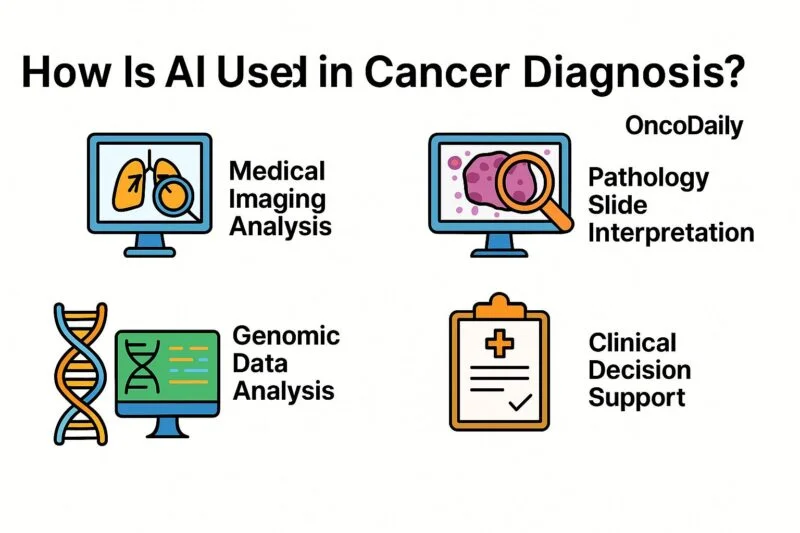 How Is AI Used in Cancer Diagnosis?

OncoDaily

Medical Imaging Analysis

Pathology Slide Interpretation

Genomic Data Analysis

Clinical Decision Support